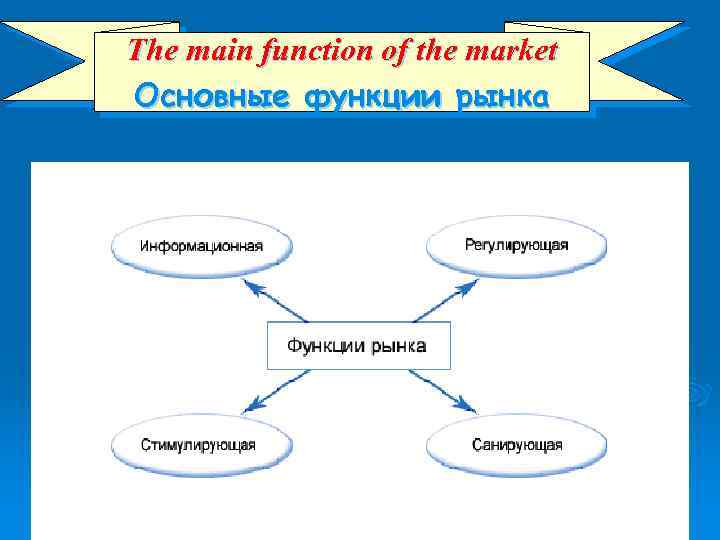 The main function of the market
Основные функции рынка

Информационная

Регулирующая

Функции рынка

Стимулирующая

Санирующая